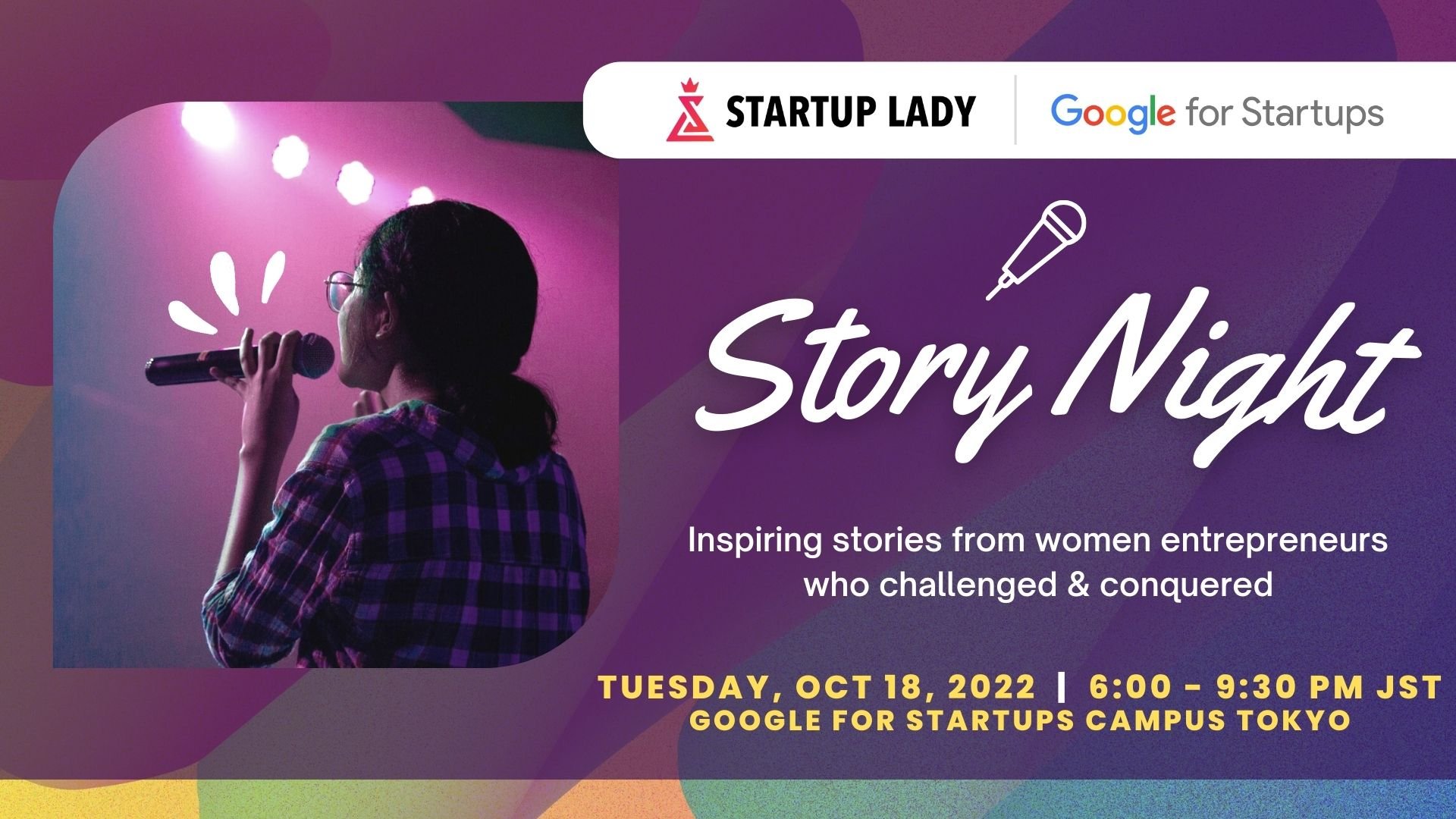 STARTUP LADY | Google for Startups

Story Night

Inspiring stories from women entrepreneurs who challenged & conquered

TUESDAY, OCT 18, 2022 | 6:00 - 9:30 PM JST
GOOGLE FOR STARTUPS CAMPUS TOKYO